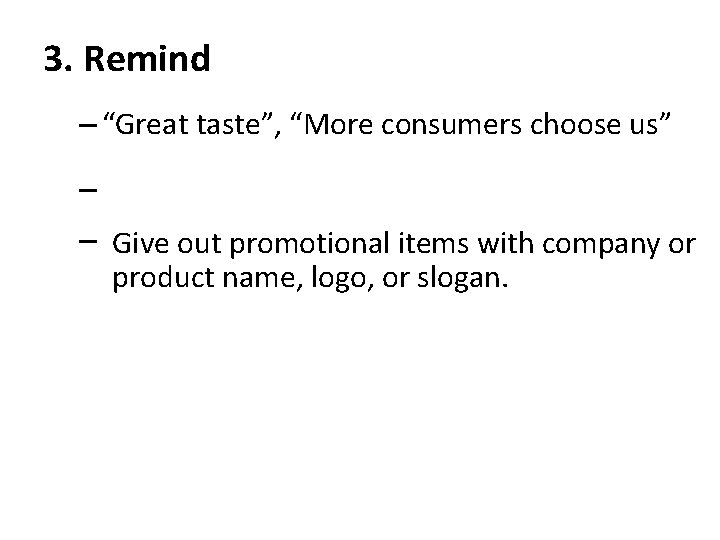 3. Remind

– “Great taste”, “More consumers choose us”

–

– Give out promotional items with company or product name, logo, or slogan.